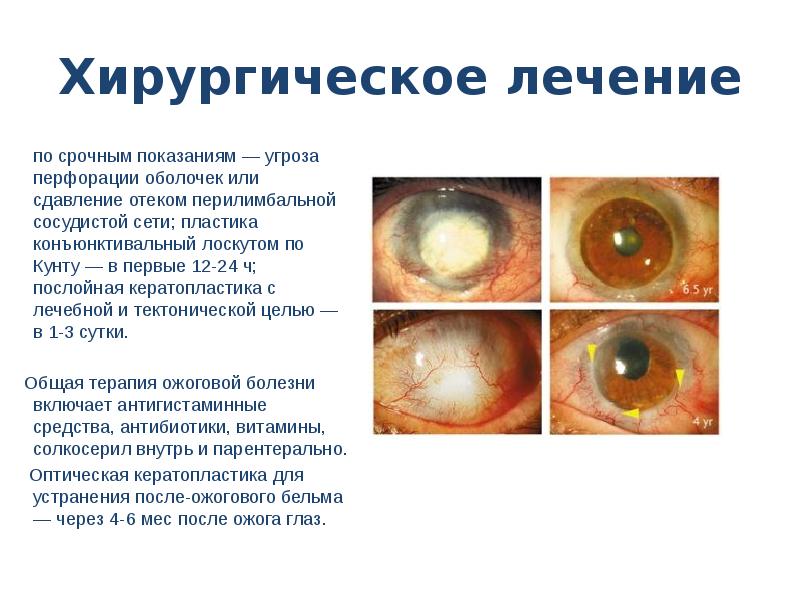 Хирургическое лечение

по срочным показаниям — угроза перфорации оболочек или сдавление отеком перилимбальной сосудистой сети; пластика конъюнктивальный лоскутом по Кунту — в первые 12-24 ч; послойная кератопластика с лечебной и тектонической целью — в 1-3 сутки.

Общая терапия ожоговой болезни включает антигистаминные средства, антибиотики, витамины, солкосерил внутрь и парентерально.

Оптическая кератопластика для устранения после-ожогового бельма — через 4-6 мес после ожога глаз.

6.5 yr

4 yr